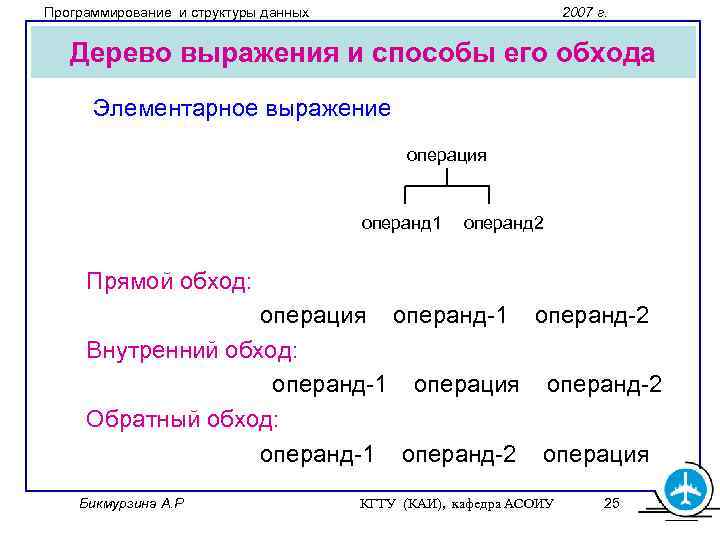 Программирование и структуры данных 2007 г.

Дерево выражения и способы его обхода

Элементарное выражение

операция

операнд1 операнд2

Прямой обход:

операция операнд-1 операнд-2

Внутренний обход:

операнд-1 операция операнд-2

Обратный обход:

операнд-1 операнд-2 операция

Бикмурзина А.Р КГТУ (КАИ), кафедра АСОИУ 25